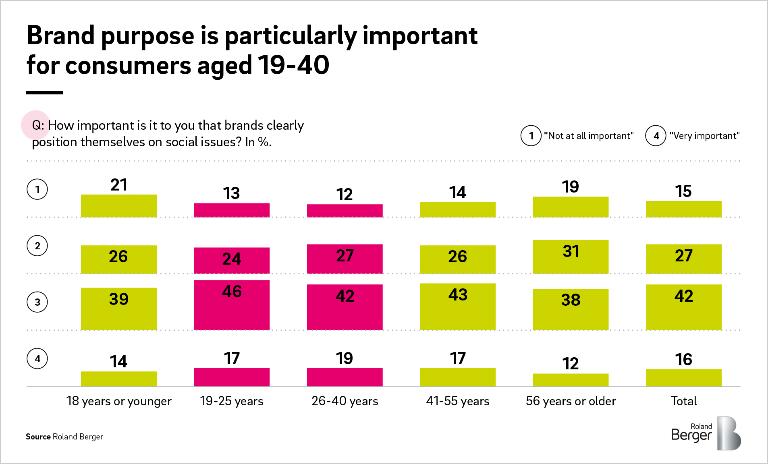 Brand purpose is particularly important for consumers aged 19-40

Q: How important is it to you that brands clearly position themselves on social issues? In %.

1 "Not at all important" 4 "Very important"

| | 18 years or younger | 19-25 years | 26-40 years | 41-55 years | 56 years or older | Total |
|---|---|---|---|---|---|---|
| 1 | 21 | 13 | 12 | 14 | 19 | 15 |
| 2 | 26 | 24 | 27 | 26 | 31 | 27 |
| 3 | 39 | 46 | 42 | 43 | 38 | 42 |
| 4 | 14 | 17 | 19 | 17 | 12 | 16 |

Source Roland Berger

Roland Berger